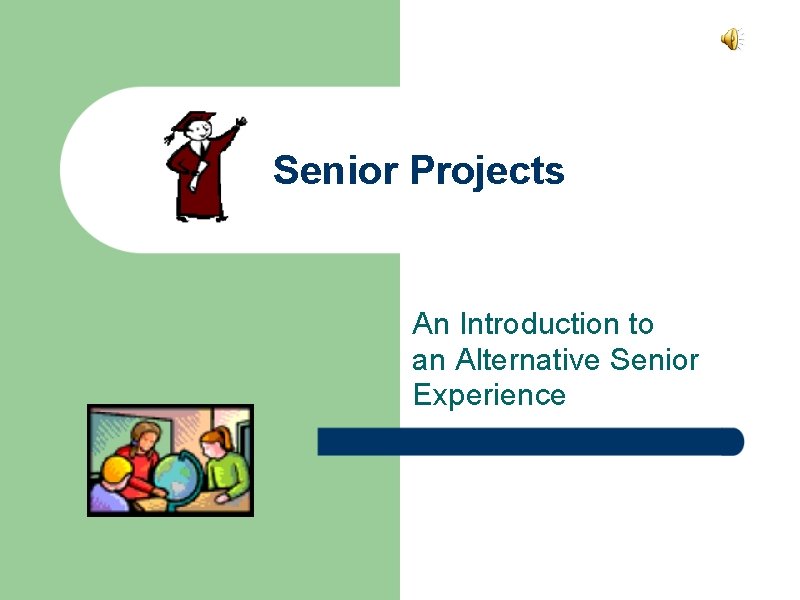 Senior Projects

An Introduction to an Alternative Senior Experience